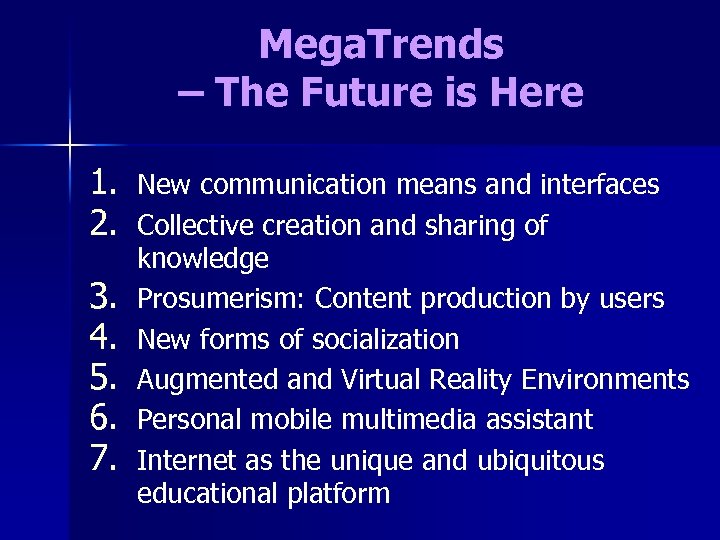 MegaTrends
– The Future is Here

1. New communication means and interfaces
2. Collective creation and sharing of knowledge
3. Prosumerism: Content production by users
4. New forms of socialization
5. Augmented and Virtual Reality Environments
6. Personal mobile multimedia assistant
7. Internet as the unique and ubiquitous educational platform